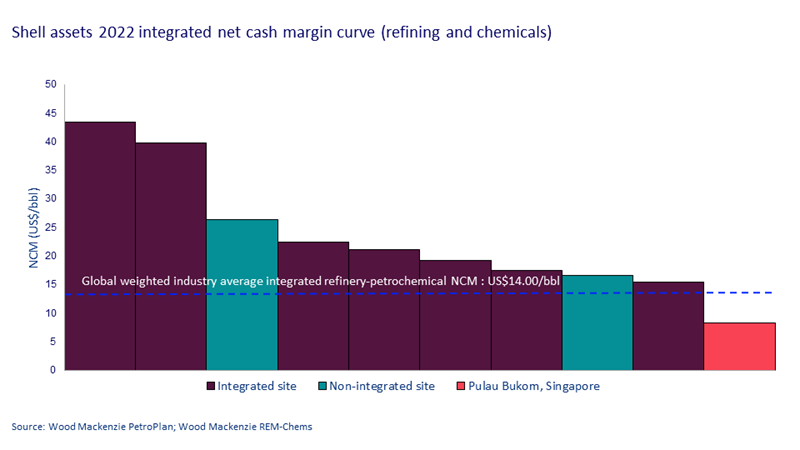 Shell assets 2022 integrated net cash margin curve (refining and chemicals)

NCM (US$/bbl)

50
45
40
35
30
25
20
15
10
5
0

Global weighted industry average integrated refinery-petrochemical NCM : US$14.00/bbl

Integrated site
Non-integrated site
Pulau Bukom, Singapore

Source: Wood Mackenzie PetroPlan; Wood Mackenzie REM-Chems